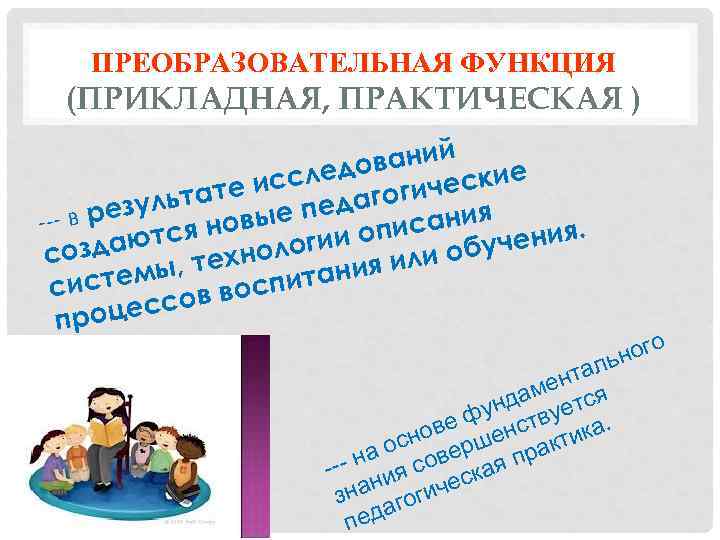 ПРЕОБРАЗОВАТЕЛЬНАЯ ФУНКЦИЯ (ПРИКЛАДНАЯ, ПРАКТИЧЕСКАЯ )

--- в результате исследований создаются новые педагогические системы, технологии описания процессов воспитания или обучения.

--- на основе фундаментального знания совершенствуется педагогическая практика.